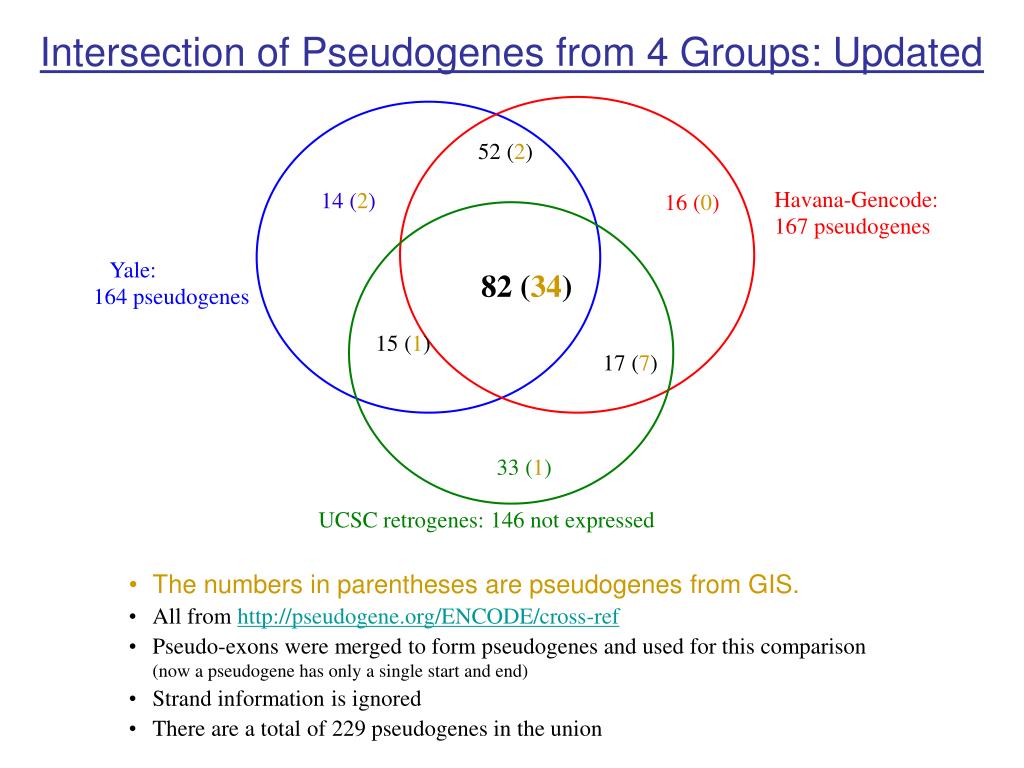 Intersection of Pseudogenes from 4 Groups: Updated

52 (2)

14 (2)

16 (0)

Havana-Gencode: 167 pseudogenes

Yale: 164 pseudogenes

82 (34)

15 (1)

17 (7)

33 (1)

UCSC retrogenes: 146 not expressed

• The numbers in parentheses are pseudogenes from GIS.
• All from http://pseudogene.org/ENCODE/cross-ref
• Pseudo-exons were merged to form pseudogenes and used for this comparison (now a pseudogene has only a single start and end)
• Strand information is ignored
• There are a total of 229 pseudogenes in the union